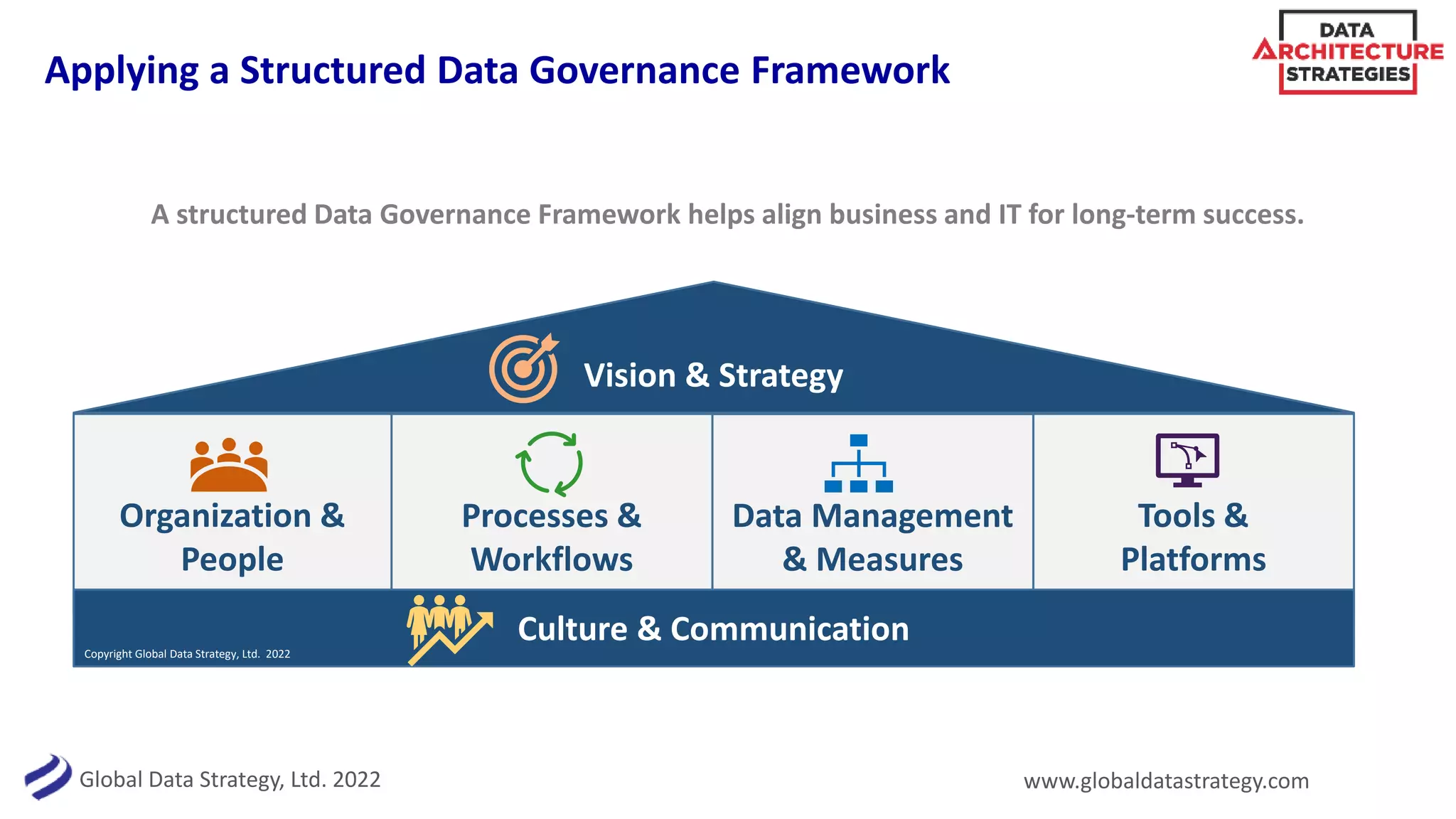 Applying a Structured Data Governance Framework

DATA
ARCHITECTURE
STRATEGIES

A structured Data Governance Framework helps align business and IT for long-term success.

Vision & Strategy

Organization & People

Processes & Workflows

Data Management & Measures

Tools & Platforms

Culture & Communication

Copyright Global Data Strategy, Ltd. 2022

Global Data Strategy, Ltd. 2022

www.globaldatastrategy.com